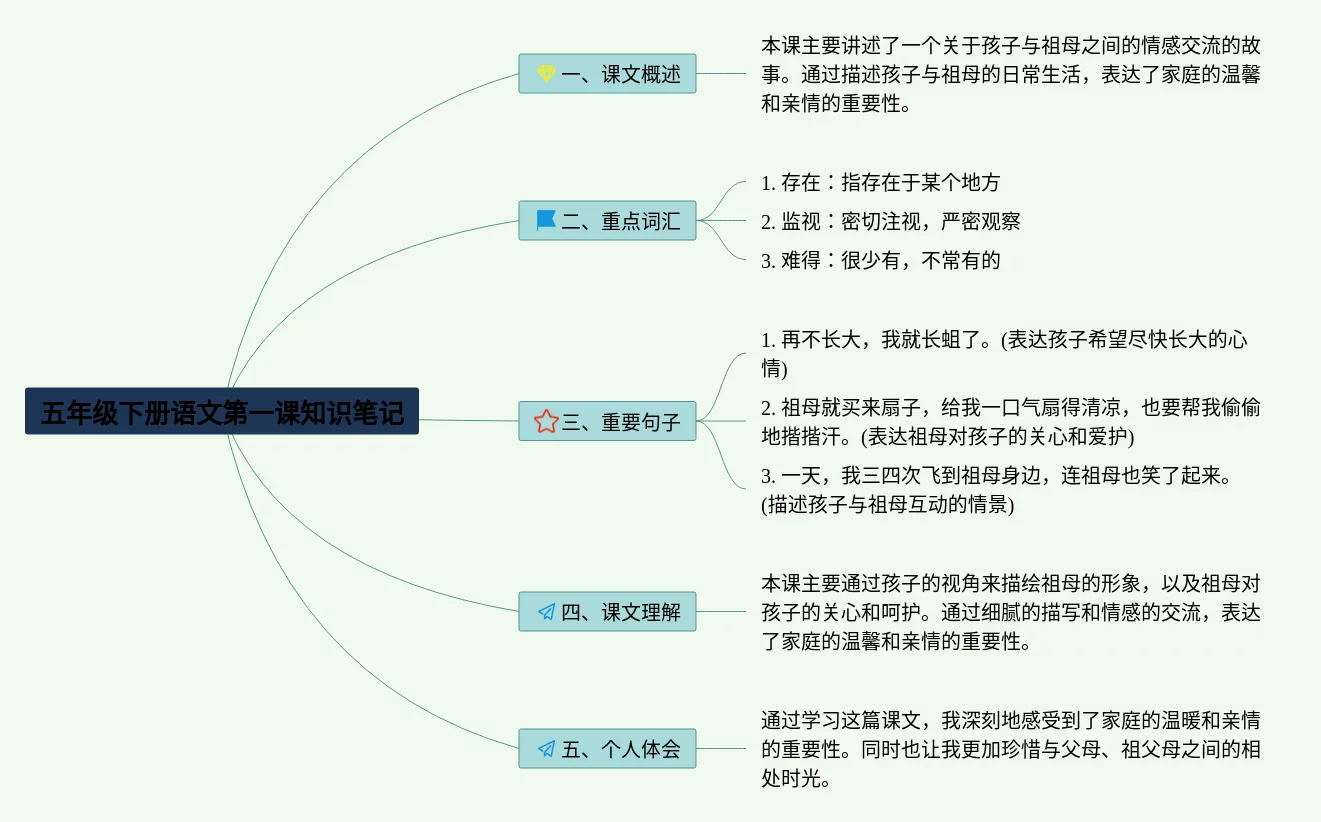 五年级下册语文第一课知识笔记

一、课文概述

本课主要讲述了一个关于孩子与祖母之间的情感交流的故事。通过描述孩子与祖母的日常生活，表达了家庭的温馨和亲情的重要性。

二、重点词汇

1. 存在：指存在于某个地方

2. 监视：密切注视，严密观察

3. 难得：很少有，不常有的

三、重要句子

1. 再不长大，我就长蛆了。(表达孩子希望尽快长大的心情)

2. 祖母就买来扇子，给我一口气扇得清凉，也要帮我偷偷地揩揩汗。(表达祖母对孩子的关心和爱护)

3. 一天，我三四次飞到祖母身边，连祖母也笑了起来。(描述孩子与祖母互动的情景)

四、课文理解

本课主要通过孩子的视角来描绘祖母的形象，以及祖母对孩子的关心和呵护。通过细腻的描写和情感的交流，表达了家庭的温馨和亲情的重要性。

五、个人体会

通过学习这篇课文，我深刻地感受到了家庭的温暖和亲情的重要性。同时也让我更加珍惜与父母、祖父母之间的相处时光。